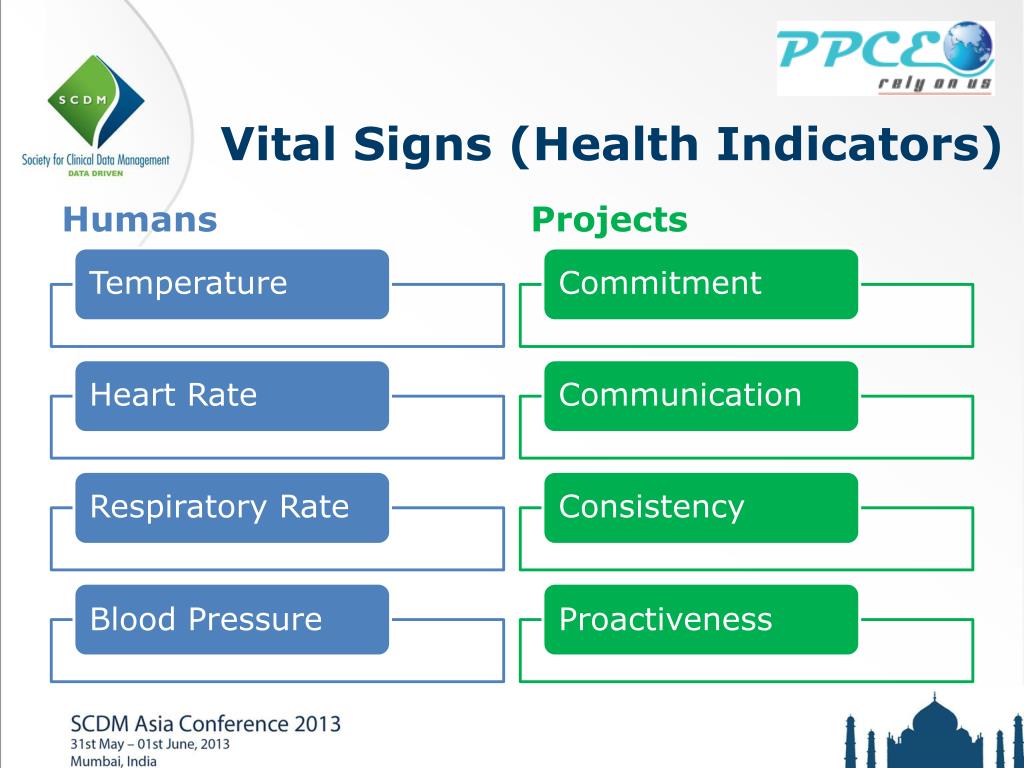 SCDM
Society for Clinical Data Management
DATA DRIVEN

PPCE
rely on us

Vital Signs (Health Indicators)

Humans

Temperature

Heart Rate

Respiratory Rate

Blood Pressure

Projects

Commitment

Communication

Consistency

Proactiveness

SCDM Asia Conference 2013
31st May – 01st June, 2013
Mumbai, India